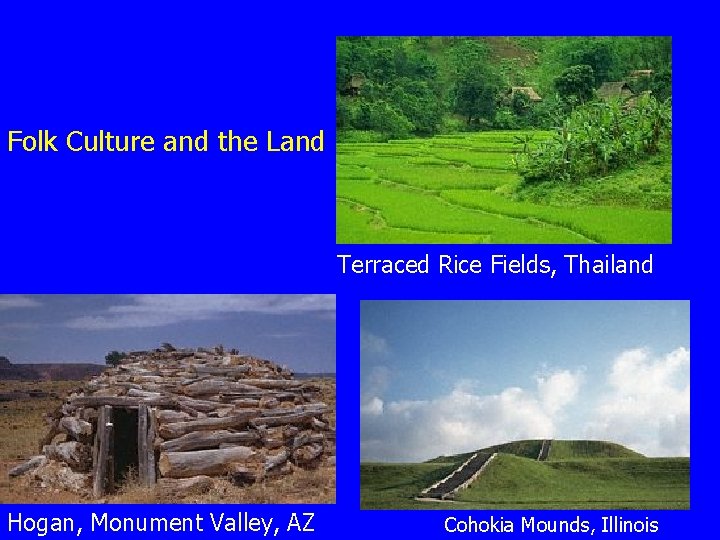 Folk Culture and the Land

Terraced Rice Fields, Thailand

Hogan, Monument Valley, AZ

Cohokia Mounds, Illinois